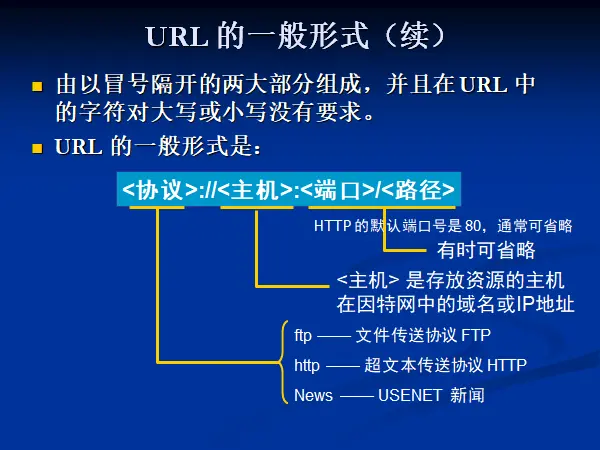 URL 的一般形式（续）

由以冒号隔开的两大部分组成，并且在 URL 中的字符对大写或小写没有要求。

URL 的一般形式是：

<协议>://<主机>:<端口>/<路径>

HTTP 的默认端口号是 80，通常可省略

有时可省略

<主机> 是存放资源的主机在因特网中的域名或IP地址

ftp —— 文件传送协议 FTP

http —— 超文本传送协议 HTTP

News —— USENET 新闻